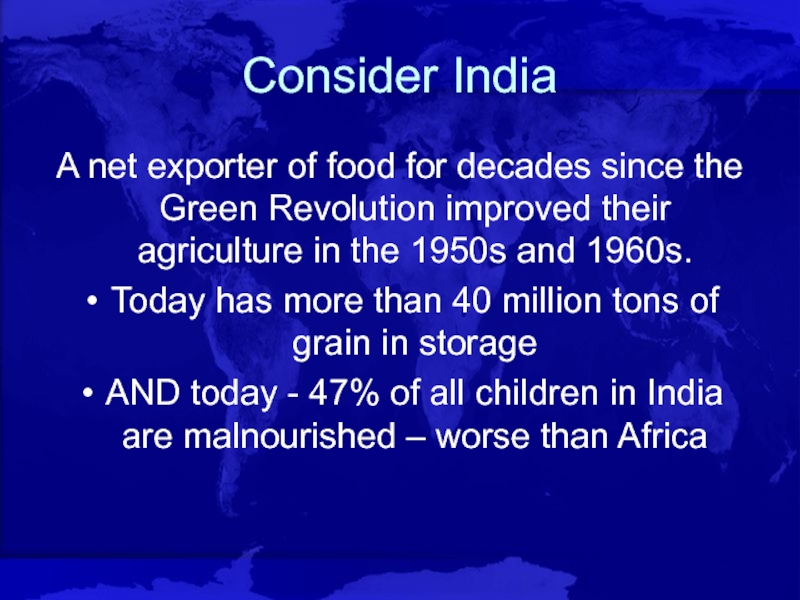 Consider India

A net exporter of food for decades since the Green Revolution improved their agriculture in the 1950s and 1960s.

• Today has more than 40 million tons of grain in storage

• AND today - 47% of all children in India are malnourished – worse than Africa